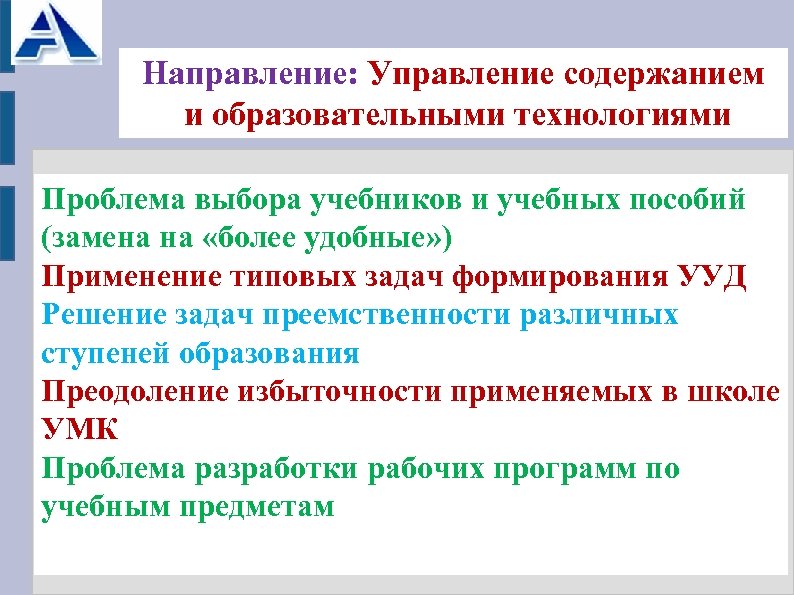 Направление: Управление содержанием и образовательными технологиями

Проблема выбора учебников и учебных пособий (замена на «более удобные»)
Применение типовых задач формирования УУД
Решение задач преемственности различных ступеней образования
Преодоление избыточности применяемых в школе УМК
Проблема разработки рабочих программ по учебным предметам